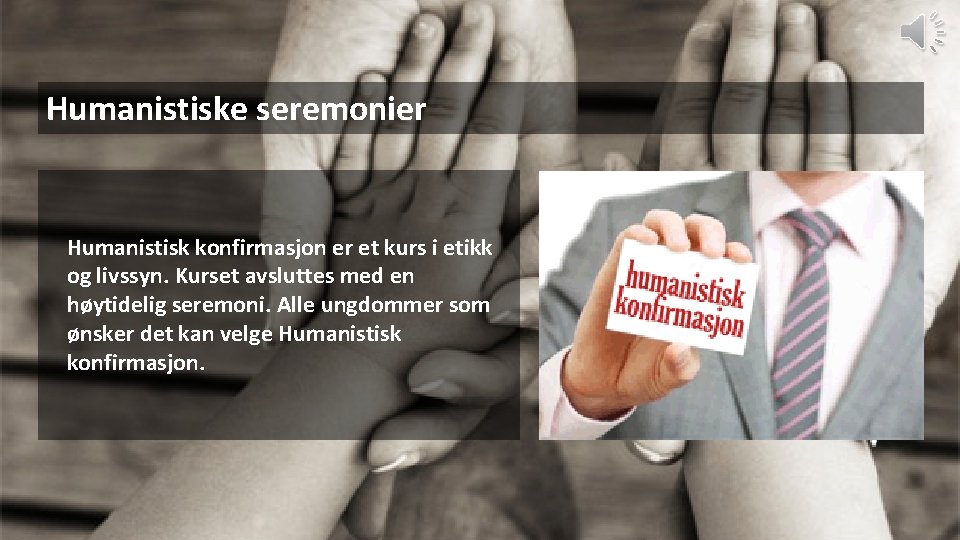 Humanistiske seremonier

Humanistisk konfirmasjon er et kurs i etikk og livssyn. Kurset avsluttes med en høytidelig seremoni. Alle ungdommer som ønsker det kan velge Humanistisk konfirmasjon.

humanistisk konfirmasjon